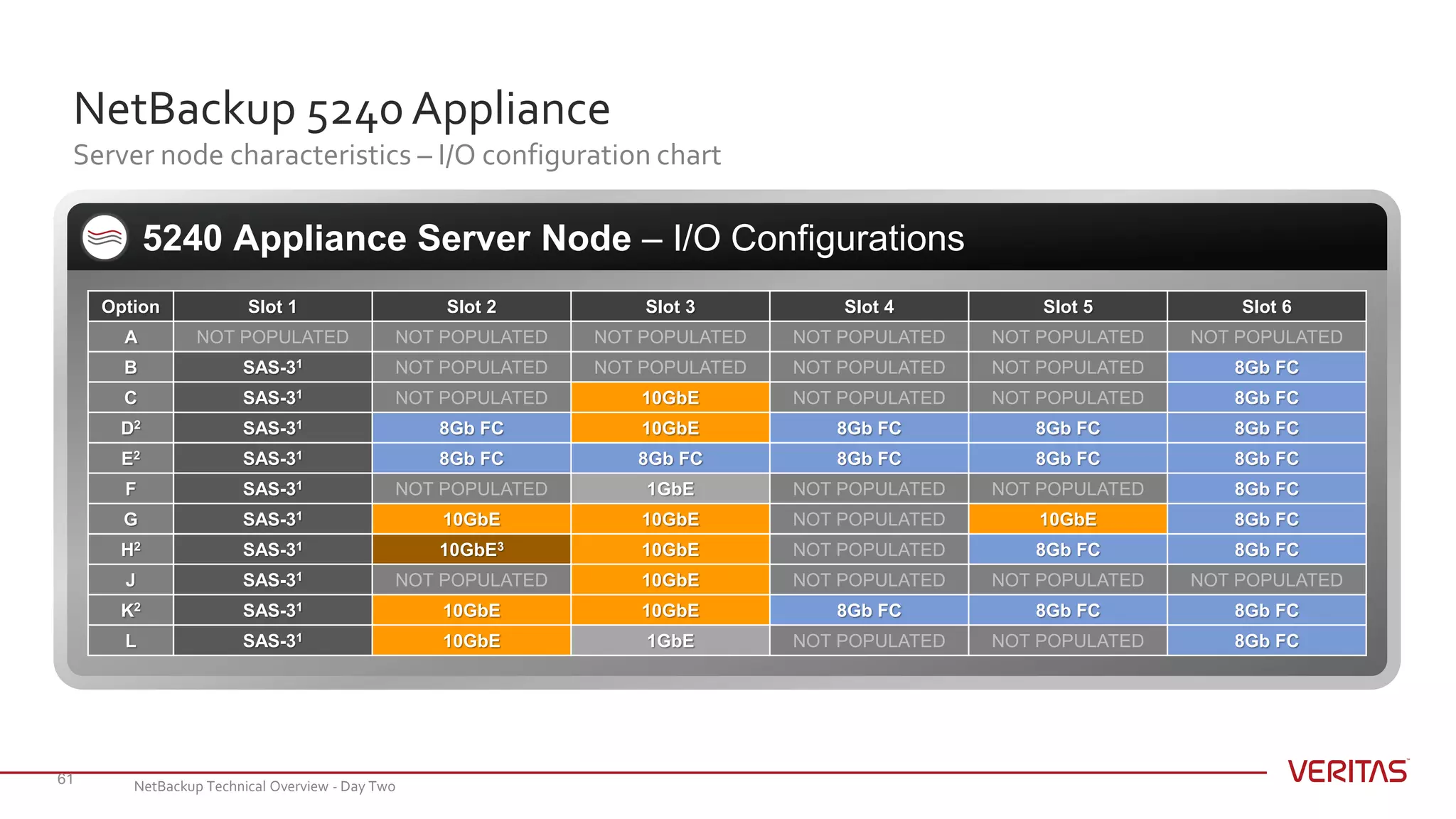 NetBackup 5240 Appliance

Server node characteristics – I/O configuration chart

5240 Appliance Server Node – I/O Configurations

| Option | Slot 1 | Slot 2 | Slot 3 | Slot 4 | Slot 5 | Slot 6 |
|---|---|---|---|---|---|---|
| A | NOT POPULATED | NOT POPULATED | NOT POPULATED | NOT POPULATED | NOT POPULATED | NOT POPULATED |
| B | SAS-3$^1$ | NOT POPULATED | NOT POPULATED | NOT POPULATED | NOT POPULATED | 8Gb FC |
| C | SAS-3$^1$ | NOT POPULATED | 10GbE | NOT POPULATED | NOT POPULATED | 8Gb FC |
| D$^2$ | SAS-3$^1$ | 8Gb FC | 10GbE | 8Gb FC | 8Gb FC | 8Gb FC |
| E$^2$ | SAS-3$^1$ | 8Gb FC | 8Gb FC | 8Gb FC | 8Gb FC | 8Gb FC |
| F | SAS-3$^1$ | NOT POPULATED | 1GbE | NOT POPULATED | NOT POPULATED | 8Gb FC |
| G | SAS-3$^1$ | 10GbE | 10GbE | NOT POPULATED | 10GbE | 8Gb FC |
| H$^2$ | SAS-3$^1$ | 10GbE$^3$ | 10GbE | NOT POPULATED | 8Gb FC | 8Gb FC |
| J | SAS-3$^1$ | NOT POPULATED | 10GbE | NOT POPULATED | NOT POPULATED | NOT POPULATED |
| K$^2$ | SAS-3$^1$ | 10GbE | 10GbE | 8Gb FC | 8Gb FC | 8Gb FC |
| L | SAS-3$^1$ | 10GbE | 1GbE | NOT POPULATED | NOT POPULATED | 8Gb FC |

61

NetBackup Technical Overview - Day Two

VERITAS